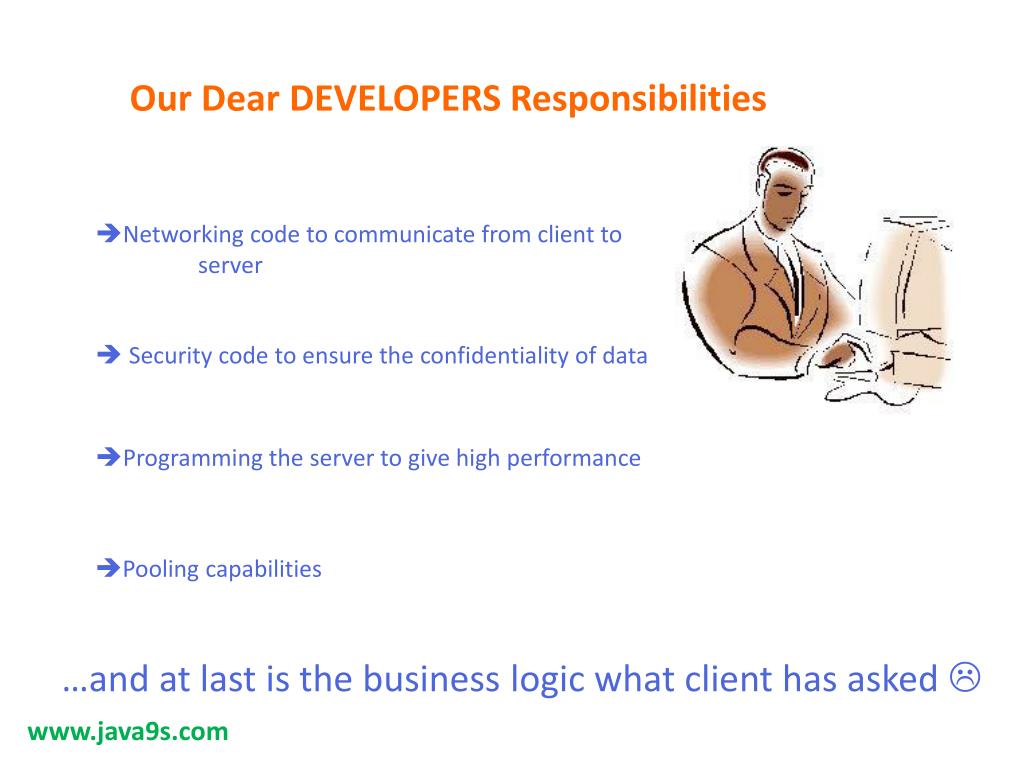 Our Dear DEVELOPERS Responsibilities

➔Networking code to communicate from client to server

➔ Security code to ensure the confidentiality of data

➔Programming the server to give high performance

➔Pooling capabilities

…and at last is the business logic what client has asked ☹

www.java9s.com